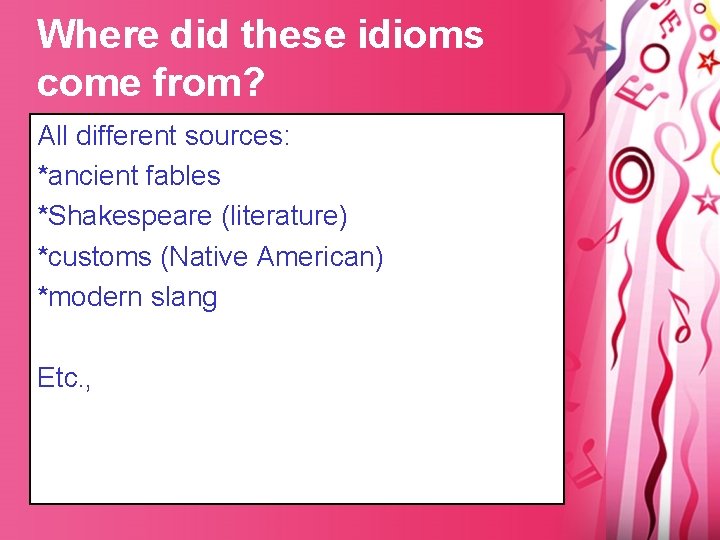 Where did these idioms come from?

All different sources:
*ancient fables
*Shakespeare (literature)
*customs (Native American)
*modern slang

Etc.,